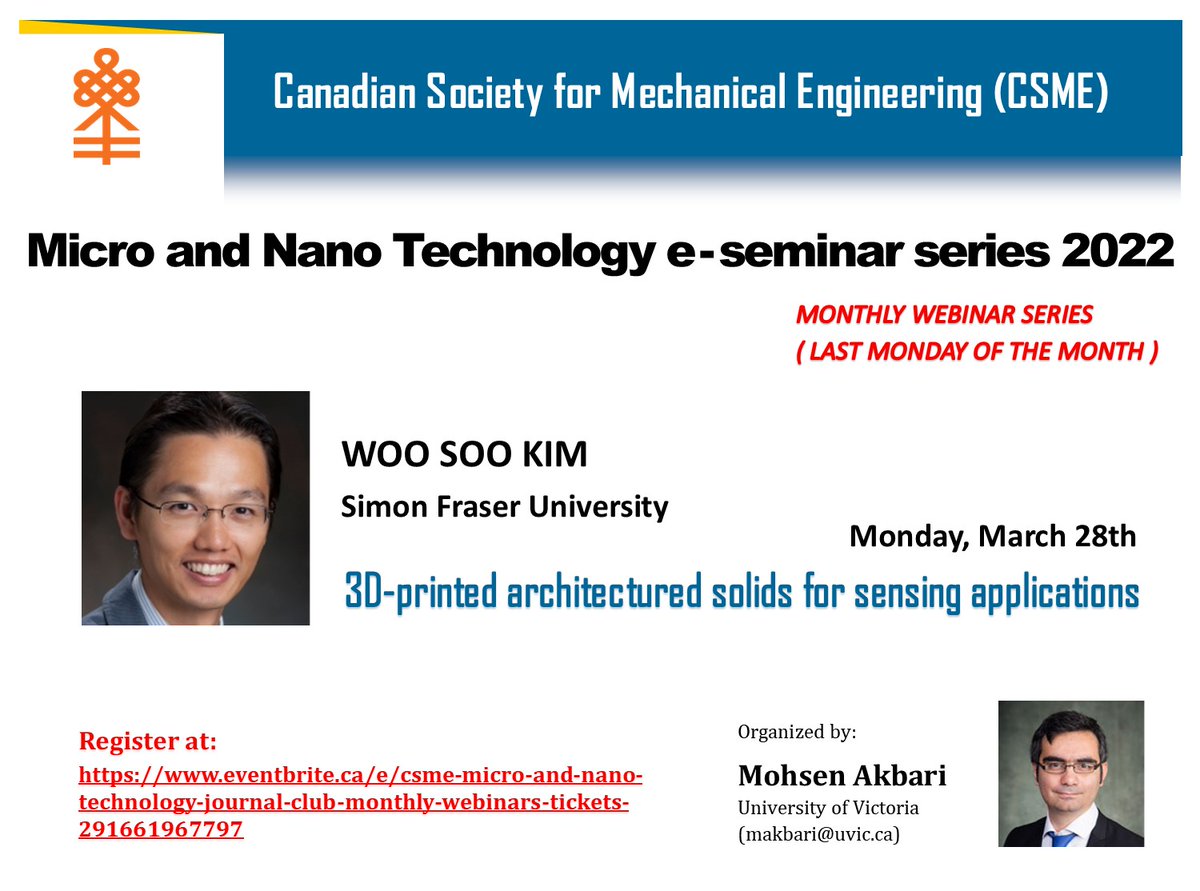 Canadian Society for Mechanical Engineering (CSME)

Micro and Nano Technology e-seminar series 2022

MONTHLY WEBINAR SERIES
( LAST MONDAY OF THE MONTH )

WOO SOO KIM
Simon Fraser University

Monday, March 28th

3D-printed architectured solids for sensing applications

Register at:
https://www.eventbrite.ca/e/csme-micro-and-nano-technology-journal-club-monthly-webinars-tickets-291661967797

Organized by:
Mohsen Akbari
University of Victoria
(makbari@uvic.ca)